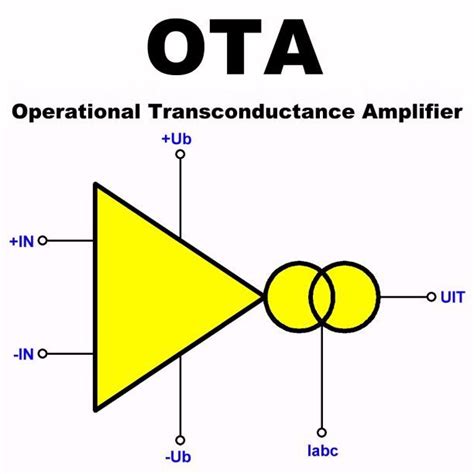 OTA

Operational Transconductance Amplifier

+Ub

+IN

-IN

UIT

-Ub

Iabc